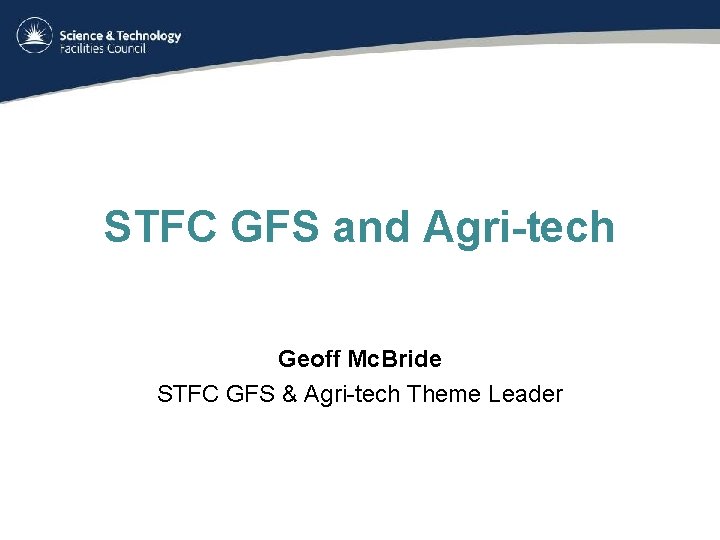 Science & Technology
Facilities Council

STFC GFS and Agri-tech

Geoff McBride
STFC GFS & Agri-tech Theme Leader